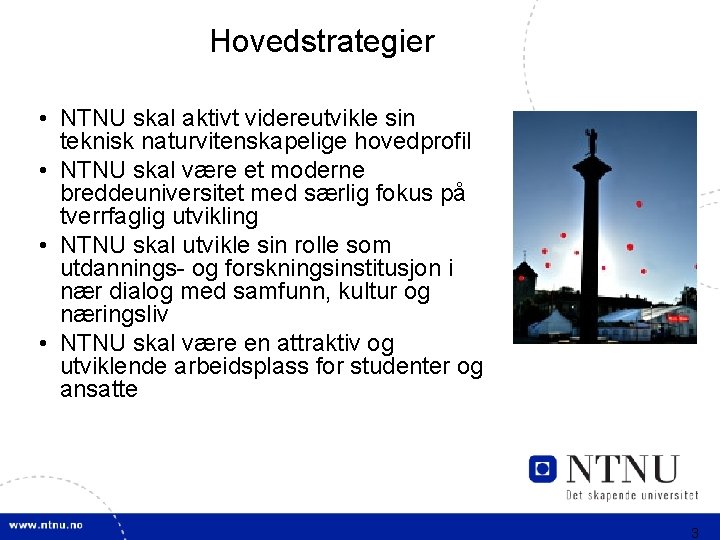 Hovedstrategier

• NTNU skal aktivt videreutvikle sin teknisk naturvitenskapelige hovedprofil
• NTNU skal være et moderne breddeuniversitet med særlig fokus på tverrfaglig utvikling
• NTNU skal utvikle sin rolle som utdannings- og forskningsinstitusjon i nær dialog med samfunn, kultur og næringsliv
• NTNU skal være en attraktiv og utviklende arbeidsplass for studenter og ansatte

NTNU
Det skapende universitet

www.ntnu.no

3